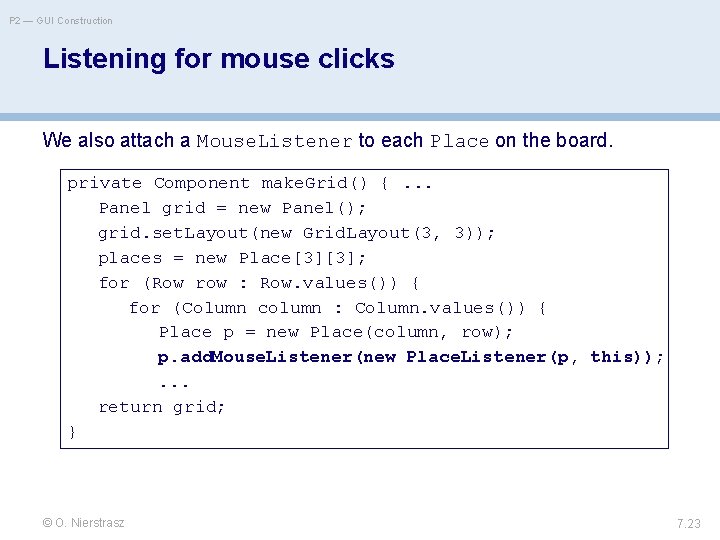 P2 — GUI Construction

Listening for mouse clicks

We also attach a MouseListener to each Place on the board.

private Component makeGrid() { ...
    Panel grid = new Panel();
    grid.setLayout(new GridLayout(3, 3));
    places = new Place[3][3];
    for (Row row : Row.values()) {
        for (Column column : Column.values()) {
            Place p = new Place(column, row);
            p.addMouseListener(new PlaceListener(p, this));
            ...
    return grid;
}

© O. Nierstrasz

7.23